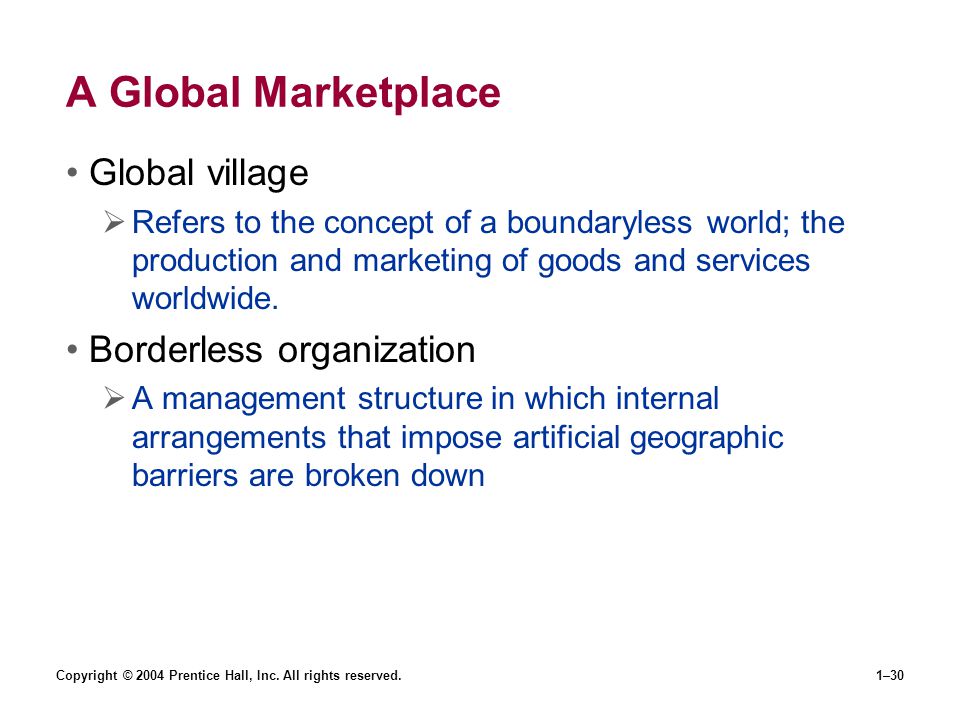 A Global Marketplace

• Global village

➢ Refers to the concept of a boundaryless world; the production and marketing of goods and services worldwide.

• Borderless organization

➢ A management structure in which internal arrangements that impose artificial geographic barriers are broken down

Copyright © 2004 Prentice Hall, Inc. All rights reserved.

1–30